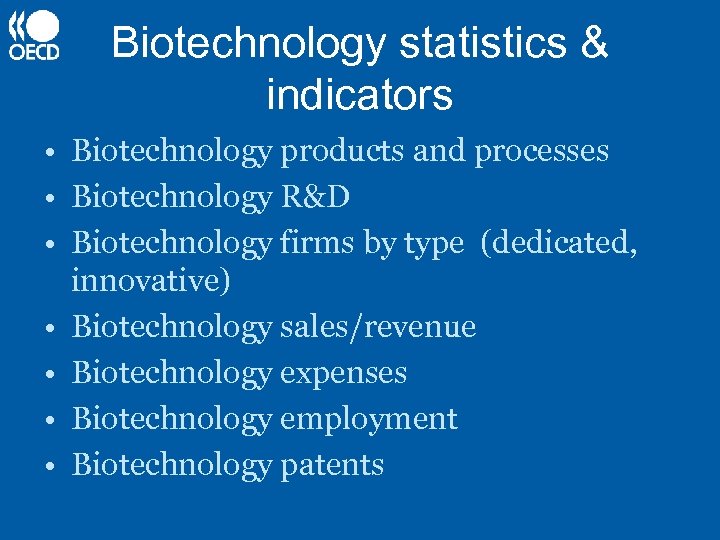 OECD

Biotechnology statistics & indicators

• Biotechnology products and processes
• Biotechnology R&D
• Biotechnology firms by type (dedicated, innovative)
• Biotechnology sales/revenue
• Biotechnology expenses
• Biotechnology employment
• Biotechnology patents